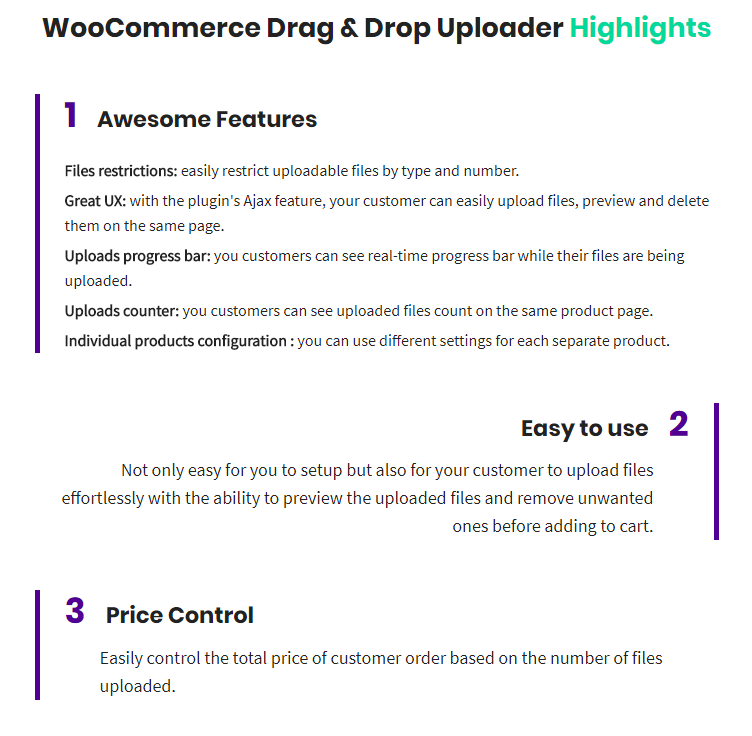 WooCommerce Drag & Drop Uploader Highlights

1 Awesome Features

Files restrictions: easily restrict uploadable files by type and number.

Great UX: with the plugin's Ajax feature, your customer can easily upload files, preview and delete them on the same page.

Uploads progress bar: you customers can see real-time progress bar while their files are being uploaded.

Uploads counter: you customers can see uploaded files count on the same product page.

Individual products configuration : you can use different settings for each separate product.

Easy to use 2

Not only easy for you to setup but also for your customer to upload files effortlessly with the ability to preview the uploaded files and remove unwanted ones before adding to cart.

3 Price Control

Easily control the total price of customer order based on the number of files uploaded.